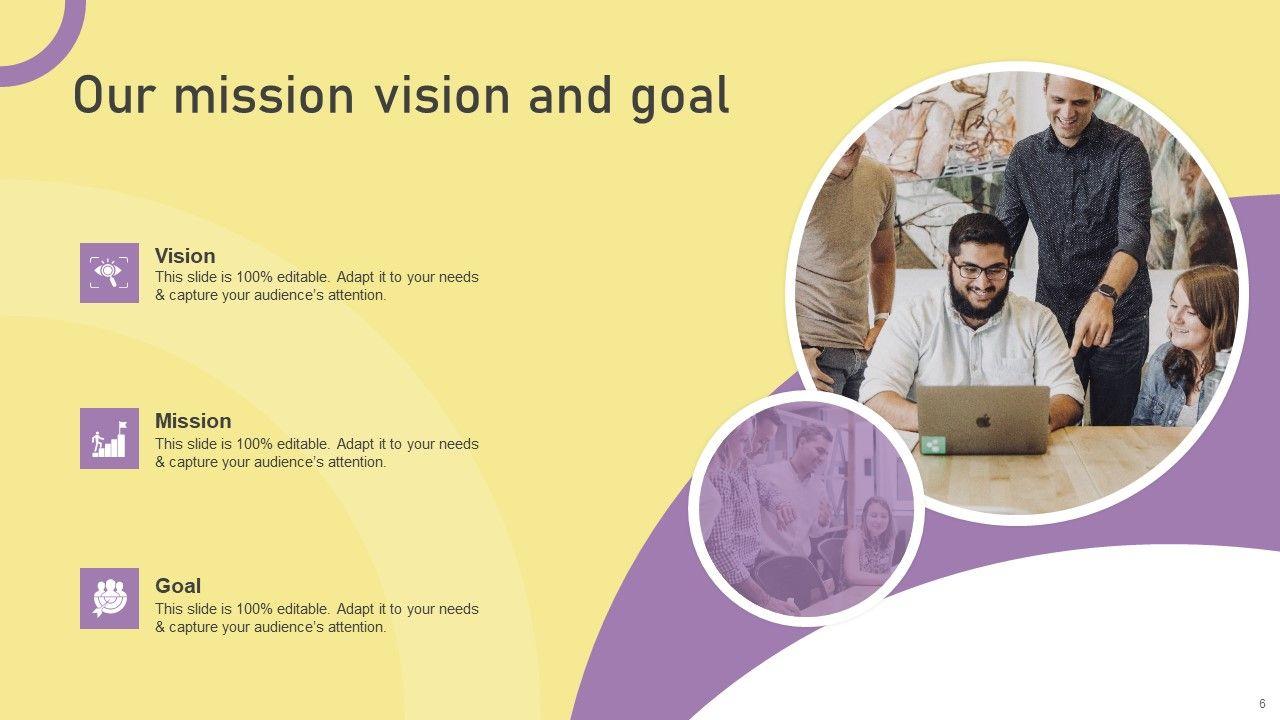 Our mission vision and goal

Vision
This slide is 100% editable. Adapt it to your needs & capture your audience's attention.

Mission
This slide is 100% editable. Adapt it to your needs & capture your audience's attention.

Goal
This slide is 100% editable. Adapt it to your needs & capture your audience's attention.

6